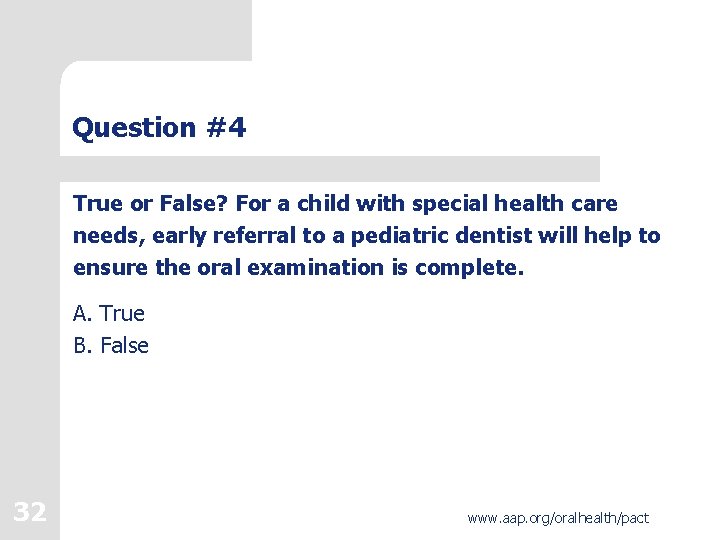 Question #4

True or False? For a child with special health care needs, early referral to a pediatric dentist will help to ensure the oral examination is complete.

A. True
B. False

32

www.aap.org/oralhealth/pact